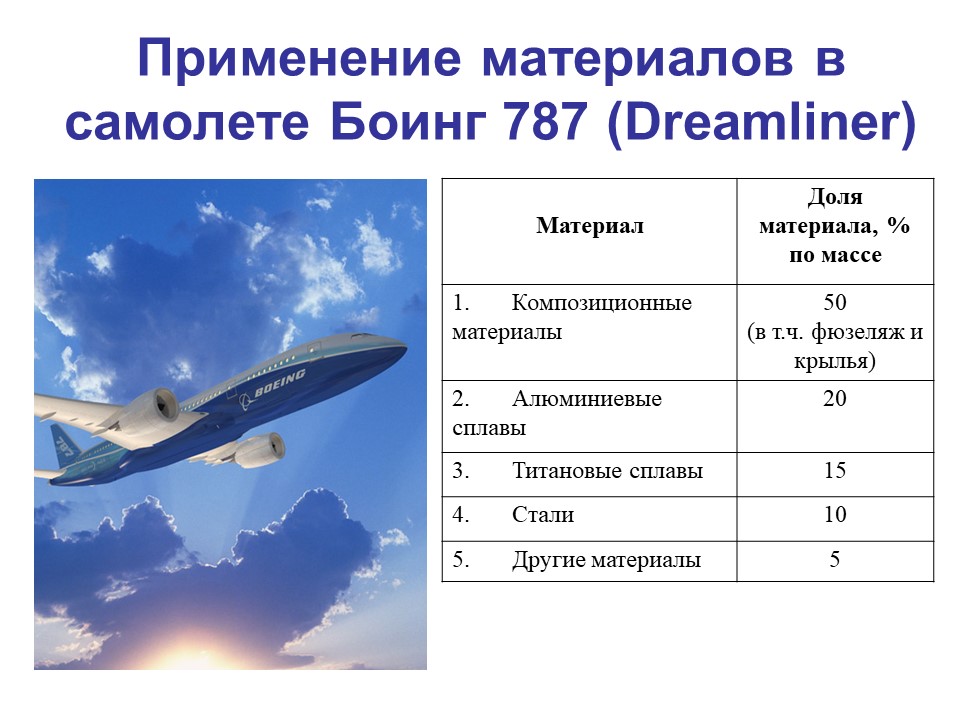 Применение материалов в самолете Боинг 787 (Dreamliner)

BOEING

787

| Материал | Доля материала, % по массе |
|---|---|
| 1. Композиционные материалы | 50 (в т.ч. фюзеляж и крылья) |
| 2. Алюминиевые сплавы | 20 |
| 3. Титановые сплавы | 15 |
| 4. Стали | 10 |
| 5. Другие материалы | 5 |